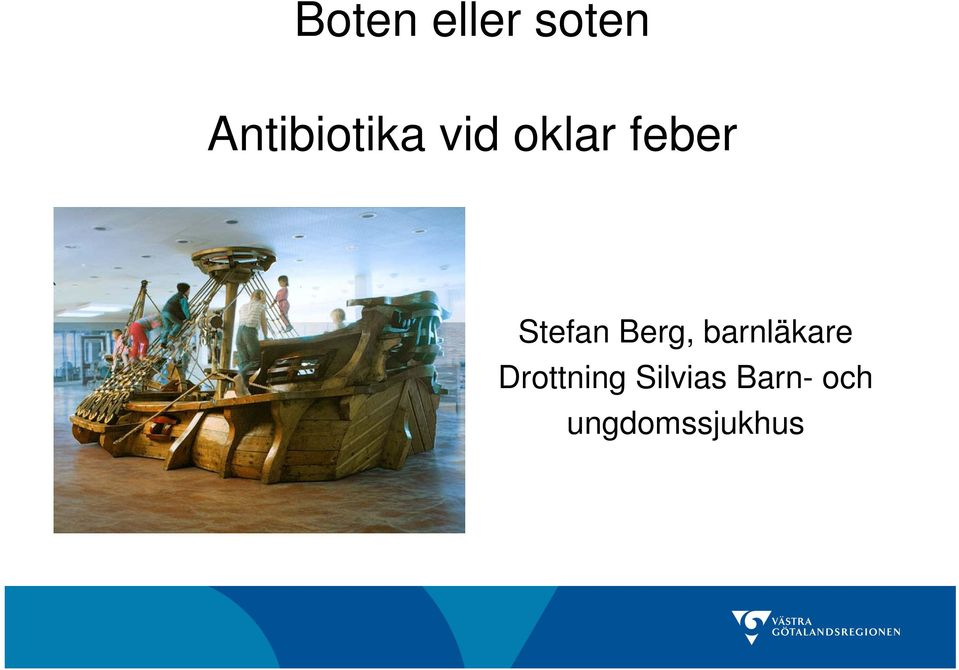 Boten eller soten

Antibiotika vid oklar feber

Stefan Berg, barnläkare
Drottning Silvias Barn- och ungdomssjukhus

VÄSTRA GÖTALANDSREGIONEN